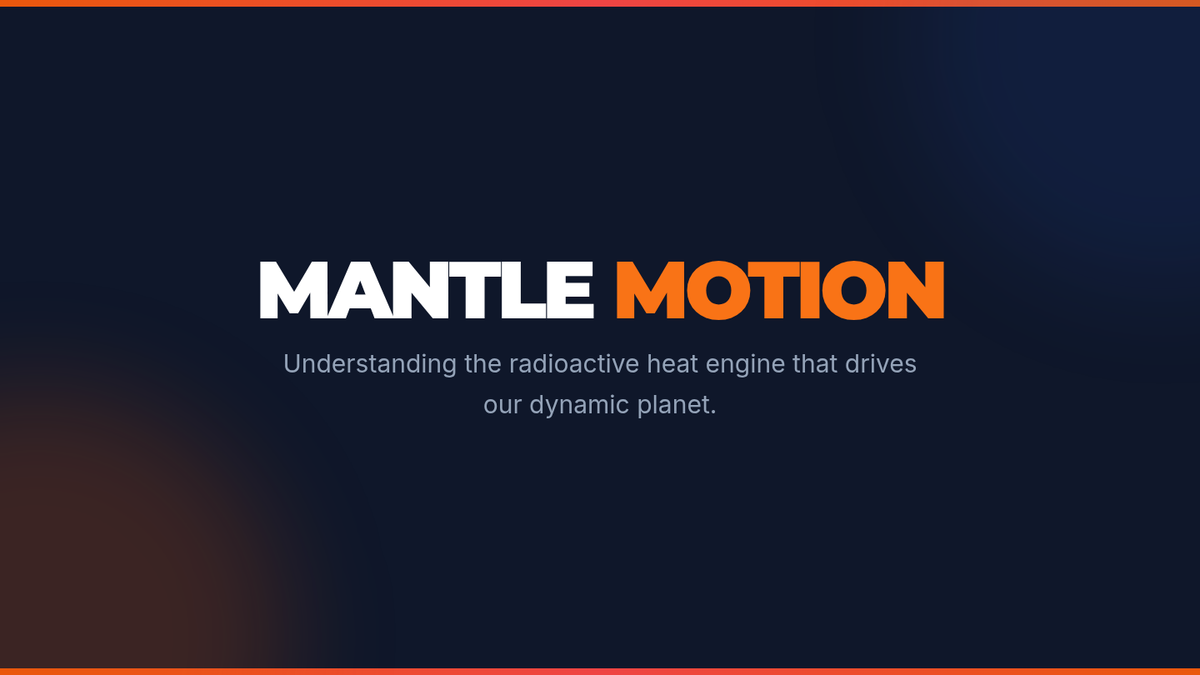 MANTLE MOTION

Understanding the radioactive heat engine that drives our dynamic planet.